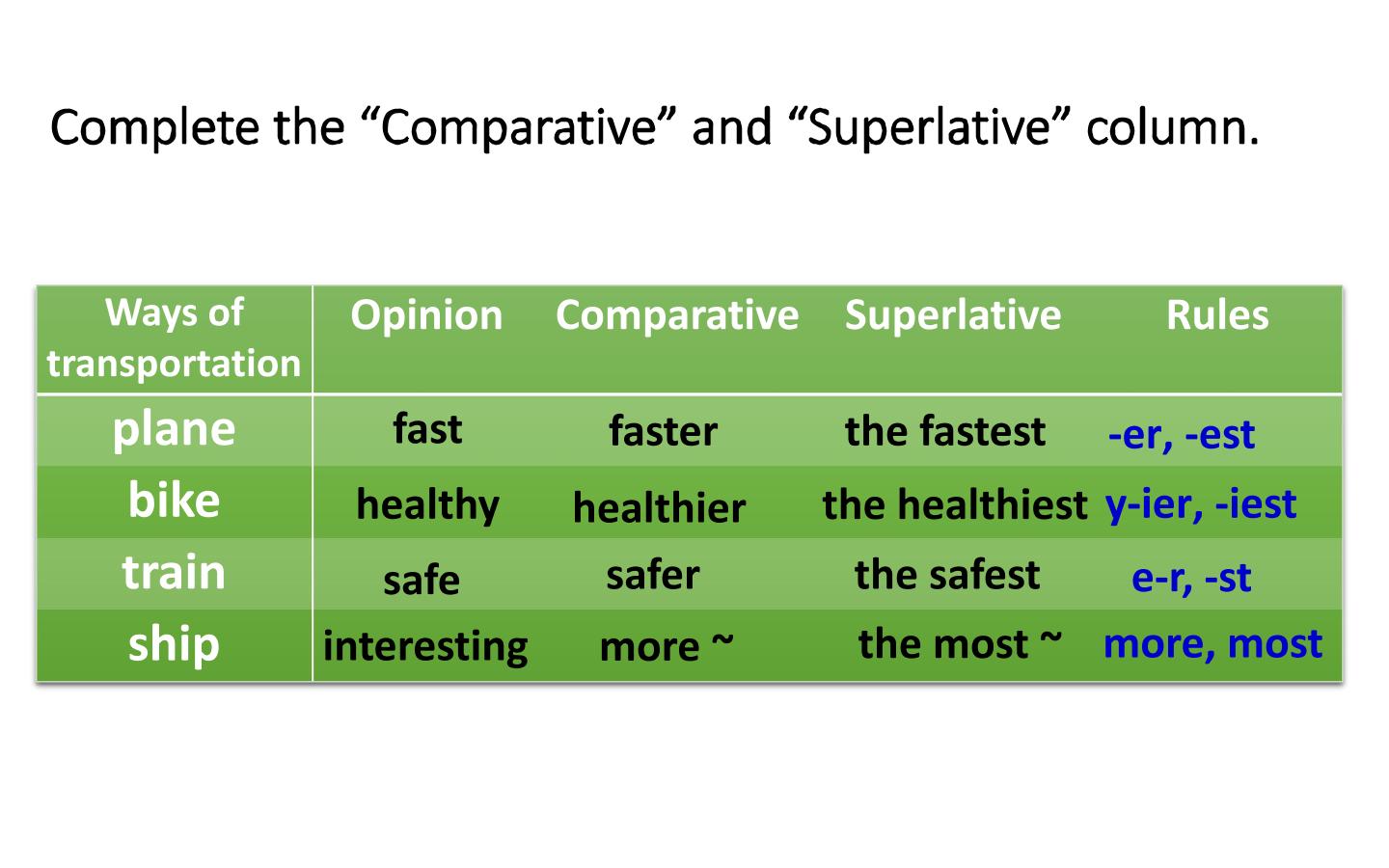 Complete the "Comparative" and "Superlative" column.

| Ways of transportation | Opinion | Comparative | Superlative | Rules |
|---|---|---|---|---|
| plane | fast | faster | the fastest | -er, -est |
| bike | healthy | healthier | the healthiest | y-ier, -iest |
| train | safe | safer | the safest | e-r, -st |
| ship | interesting | more ~ | the most ~ | more, most |